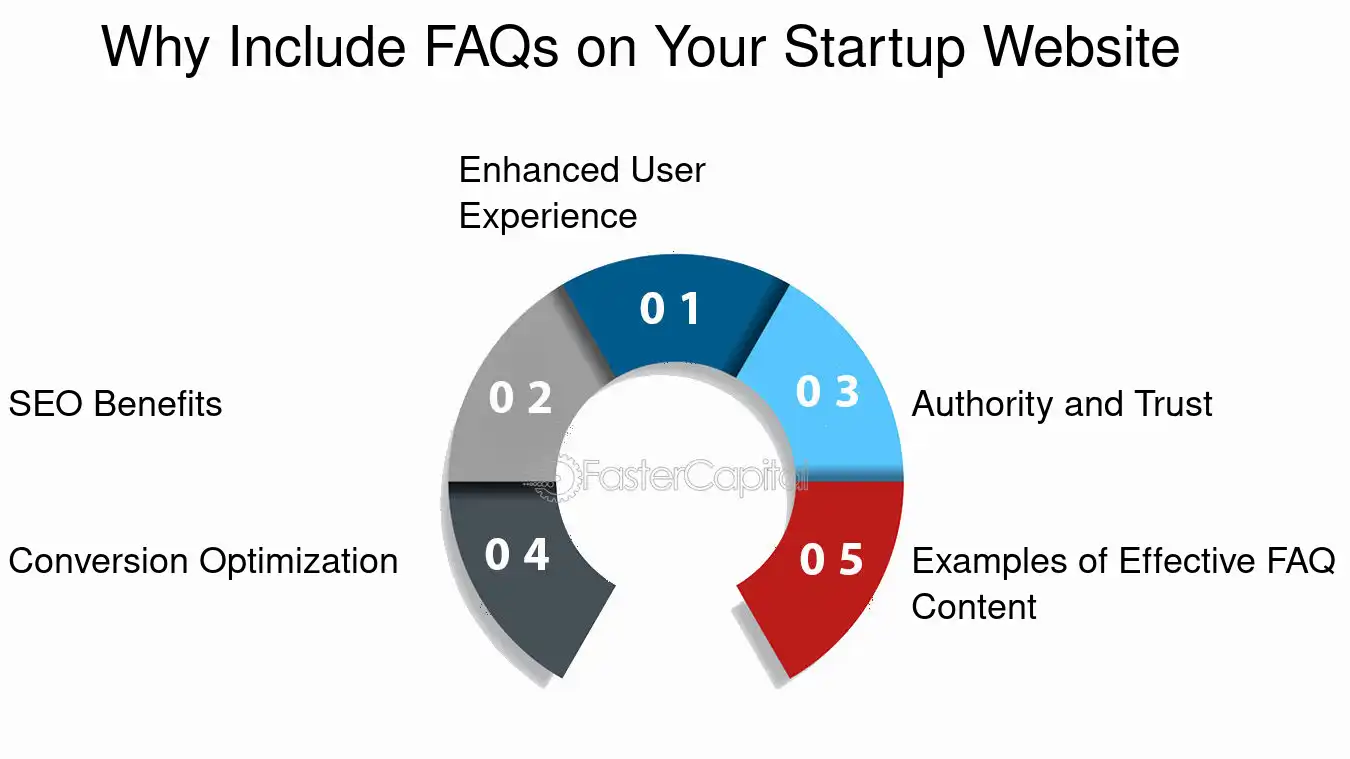 Why Include FAQs on Your Startup Website

Enhanced User Experience

0 1

SEO Benefits

0 2

0 3

Authority and Trust

FasterCapital

Conversion Optimization

0 4

0 5

Examples of Effective FAQ Content